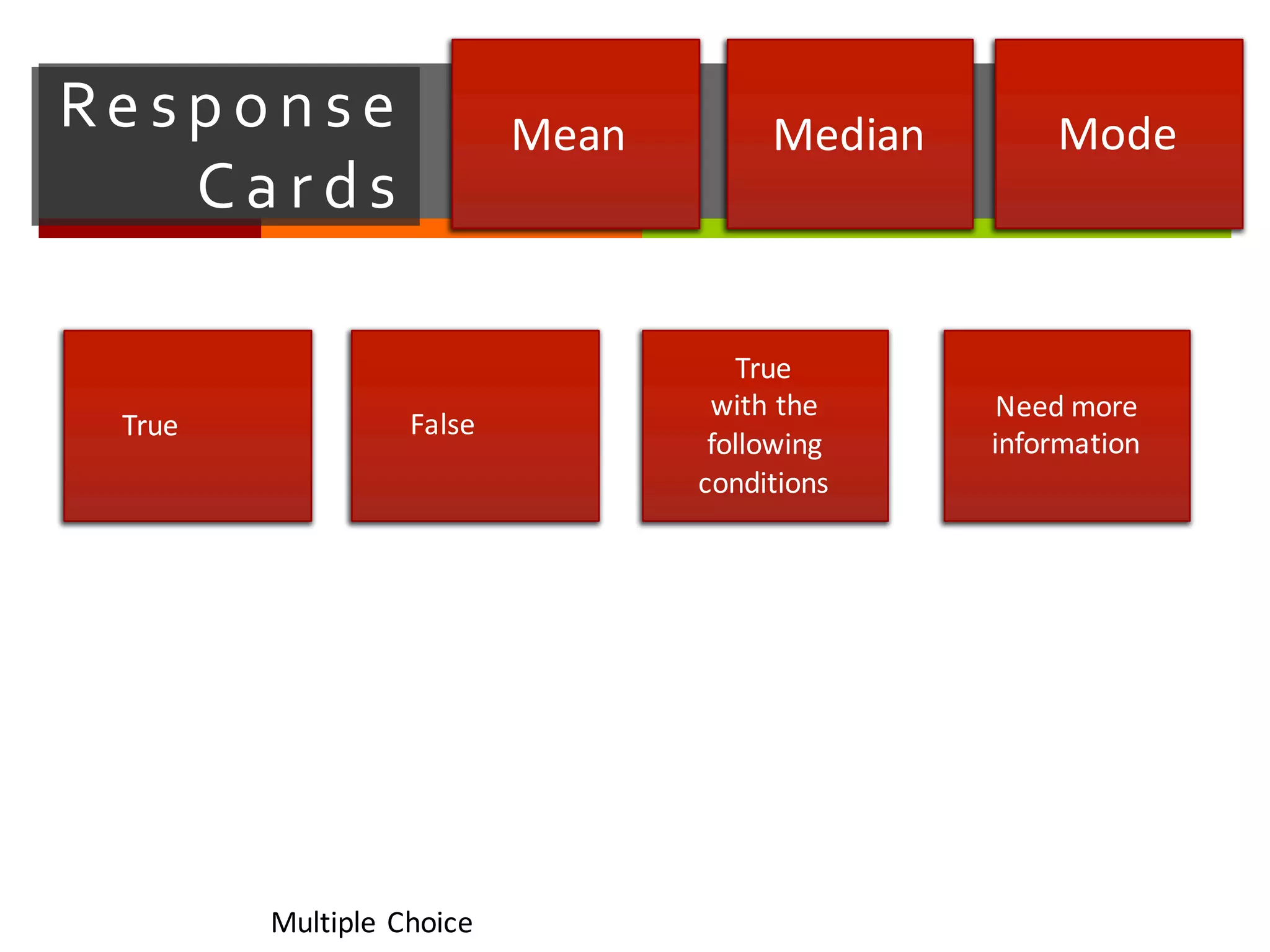 Response Cards

Mean

Median

Mode

True

False

True with the following conditions

Need more information

Multiple Choice